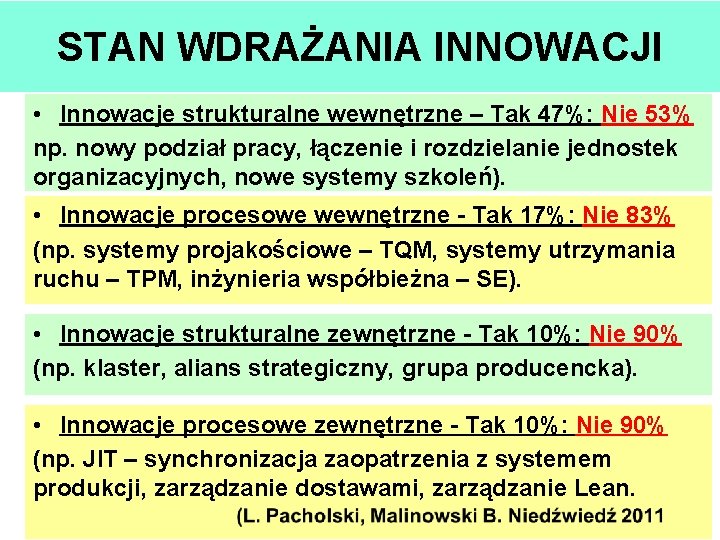 STAN WDRAŻANIA INNOWACJI

• Innowacje strukturalne wewnętrzne – Tak 47%: Nie 53%
np. nowy podział pracy, łączenie i rozdzielanie jednostek organizacyjnych, nowe systemy szkoleń).

• Innowacje procesowe wewnętrzne - Tak 17%: Nie 83%
(np. systemy projakościowe – TQM, systemy utrzymania ruchu – TPM, inżynieria współbieżna – SE).

• Innowacje strukturalne zewnętrzne - Tak 10%: Nie 90%
(np. klaster, alians strategiczny, grupa producencka).

• Innowacje procesowe zewnętrzne - Tak 10%: Nie 90%
(np. JIT – synchronizacja zaopatrzenia z systemem produkcji, zarządzanie dostawami, zarządzanie Lean.
(L. Pacholski, Malinowski B. Niedźwiedź 2011